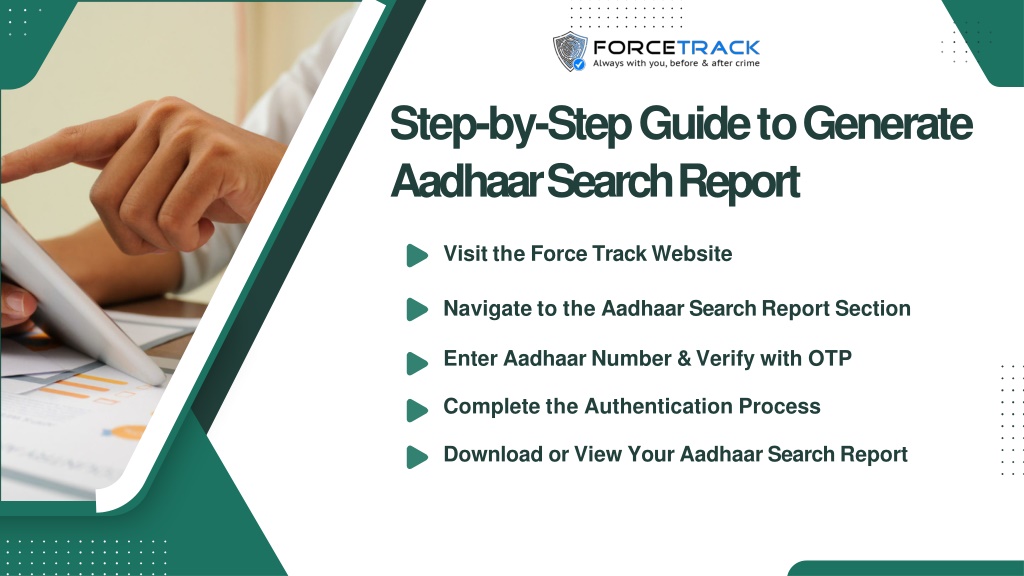 FORCETRACK
Always with you, before & after crime

Step-by-Step Guide to Generate Aadhaar Search Report

Visit the Force Track Website

Navigate to the Aadhaar Search Report Section

Enter Aadhaar Number & Verify with OTP

Complete the Authentication Process

Download or View Your Aadhaar Search Report